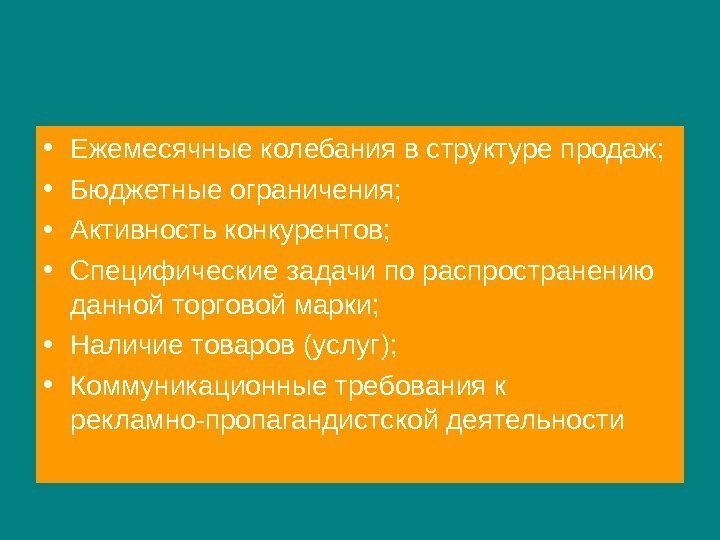 • Ежемесячные колебания в структуре продаж;
• Бюджетные ограничения;
• Активность конкурентов;
• Специфические задачи по распространению данной торговой марки;
• Наличие товаров (услуг);
• Коммуникационные требования к рекламно-пропагандистской деятельности